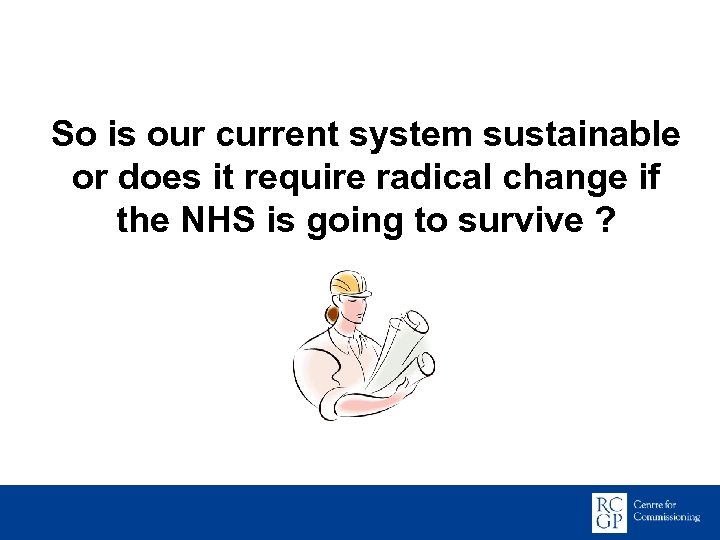 So is our current system sustainable or does it require radical change if the NHS is going to survive ?

RC
GP
Centre for
Commissioning